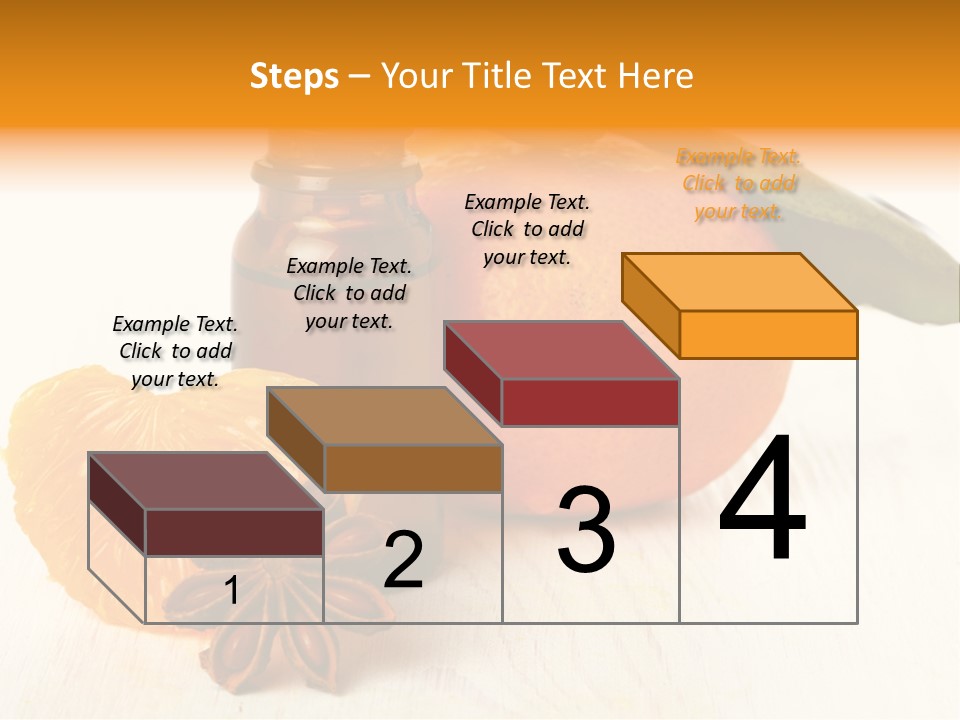 Steps – Your Title Text Here

Example Text. Click to add your text.

Example Text. Click to add your text.

Example Text. Click to add your text.

Example Text. Click to add your text.

1

2

3

4